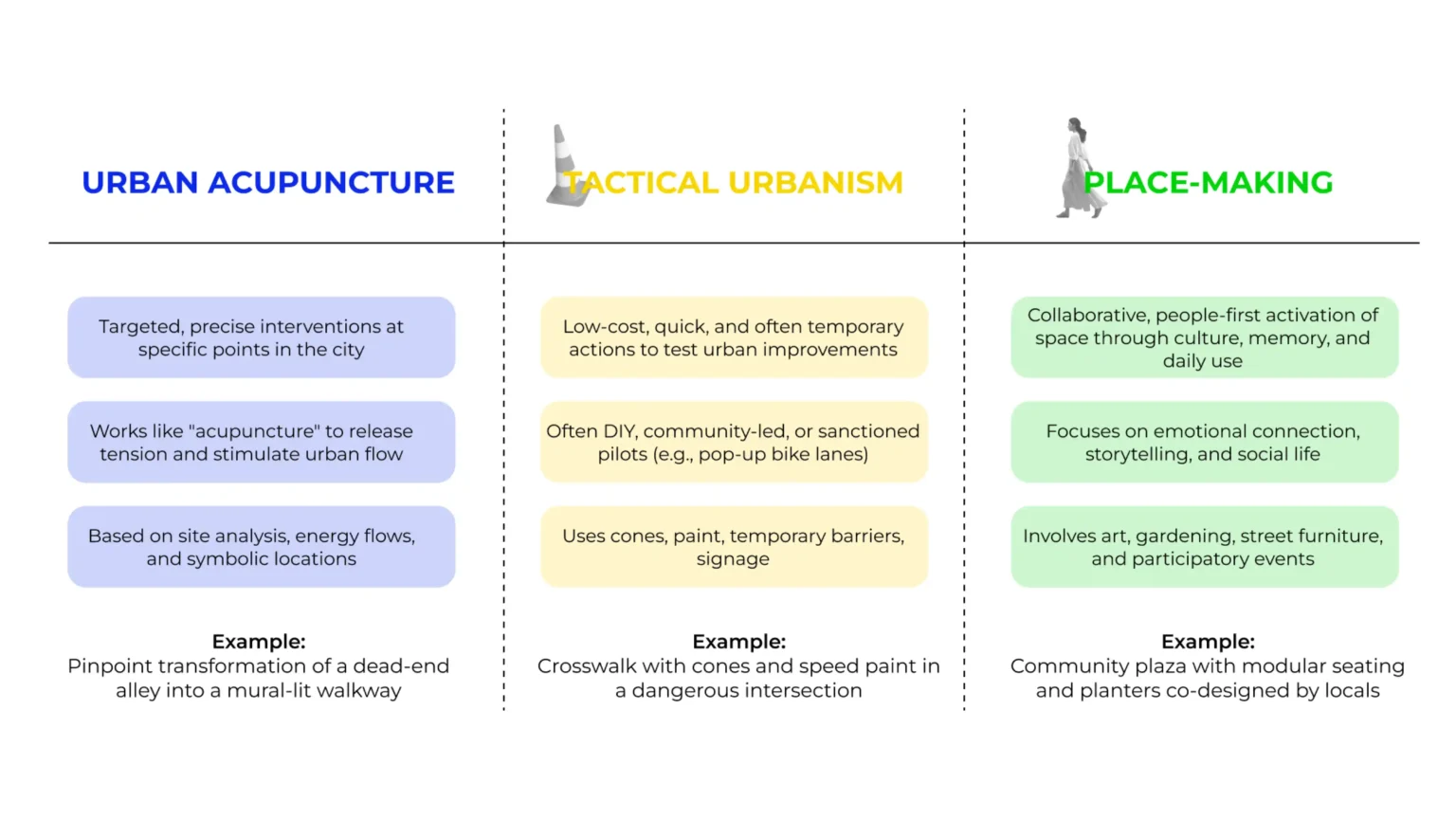 URBAN ACUPUNCTURE

Targeted, precise interventions at specific points in the city

Works like "acupuncture" to release tension and stimulate urban flow

Based on site analysis, energy flows, and symbolic locations

Example:
Pinpoint transformation of a dead-end alley into a mural-lit walkway

TACTICAL URBANISM

Low-cost, quick, and often temporary actions to test urban improvements

Often DIY, community-led, or sanctioned pilots (e.g., pop-up bike lanes)

Uses cones, paint, temporary barriers, signage

Example:
Crosswalk with cones and speed paint in a dangerous intersection

PLACE-MAKING

Collaborative, people-first activation of space through culture, memory, and daily use

Focuses on emotional connection, storytelling, and social life

Involves art, gardening, street furniture, and participatory events

Example:
Community plaza with modular seating and planters co-designed by locals